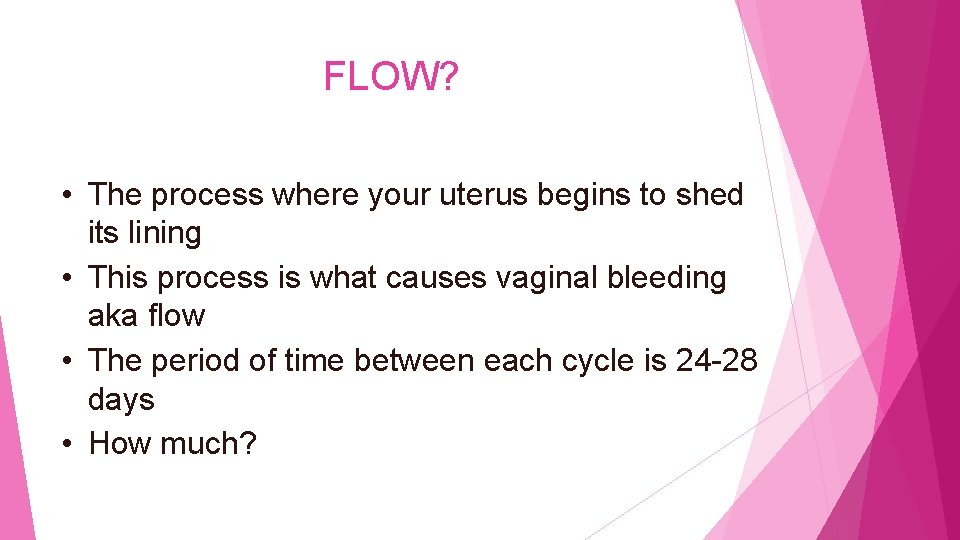 FLOW?

• The process where your uterus begins to shed its lining
• This process is what causes vaginal bleeding aka flow
• The period of time between each cycle is 24-28 days
• How much?